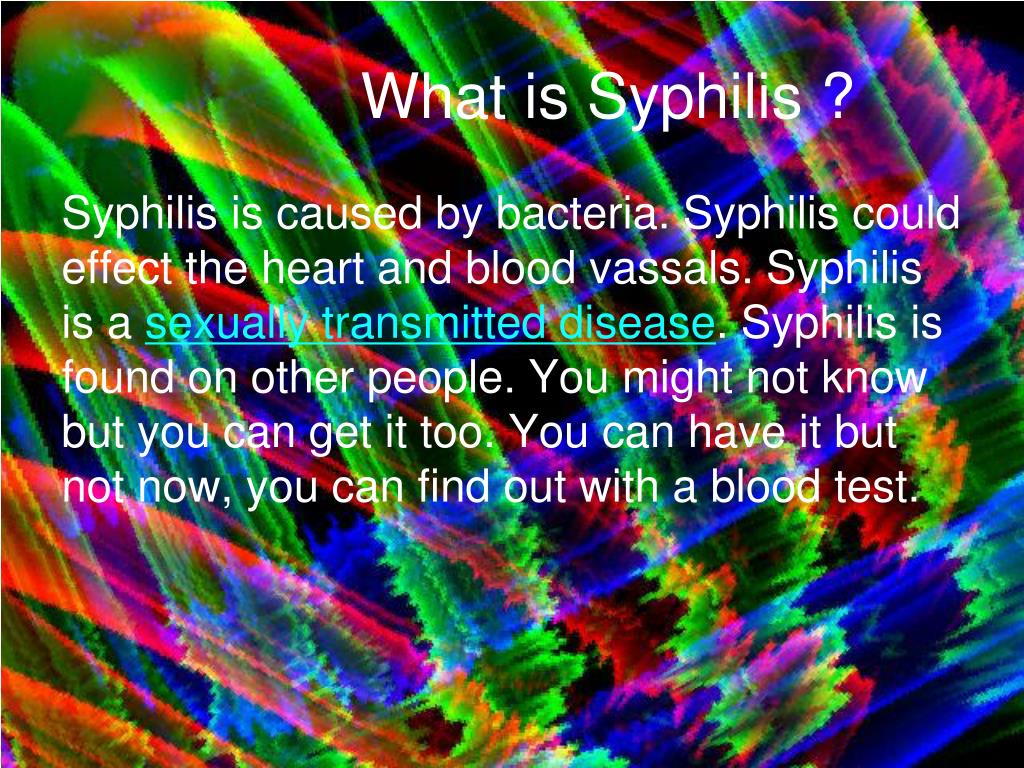 What is Syphilis ?

Syphilis is caused by bacteria. Syphilis could effect the heart and blood vassals. Syphilis is a sexually transmitted disease. Syphilis is found on other people. You might not know but you can get it too. You can have it but not now, you can find out with a blood test.